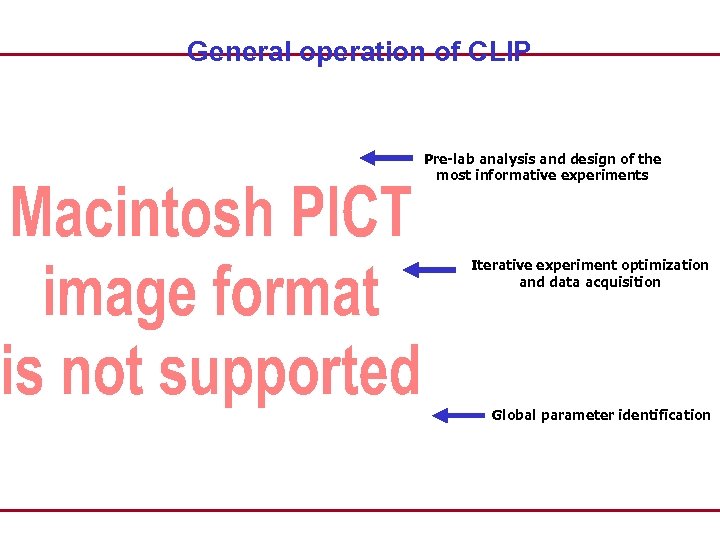 General operation of CLIP

Macintosh PICT image format is not supported

Pre-lab analysis and design of the most informative experiments

Iterative experiment optimization and data acquisition

Global parameter identification